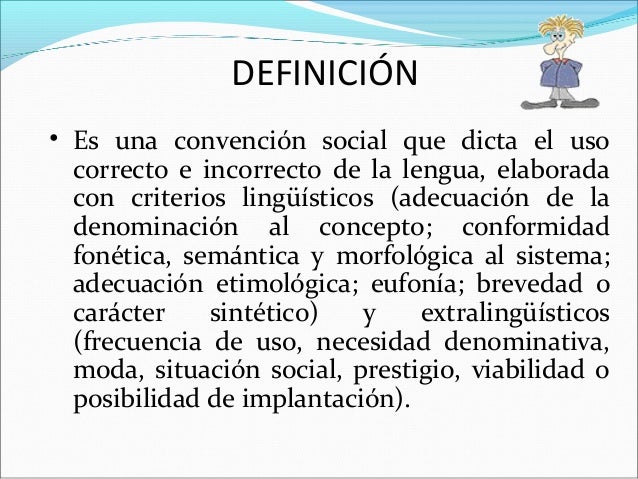 DEFINICIÓN

• Es una convención social que dicta el uso correcto e incorrecto de la lengua, elaborada con criterios lingüísticos (adecuación de la denominación al concepto; conformidad fonética, semántica y morfológica al sistema; adecuación etimológica; eufonía; brevedad o carácter sintético) y extralingüísticos (frecuencia de uso, necesidad denominativa, moda, situación social, prestigio, viabilidad o posibilidad de implantación).